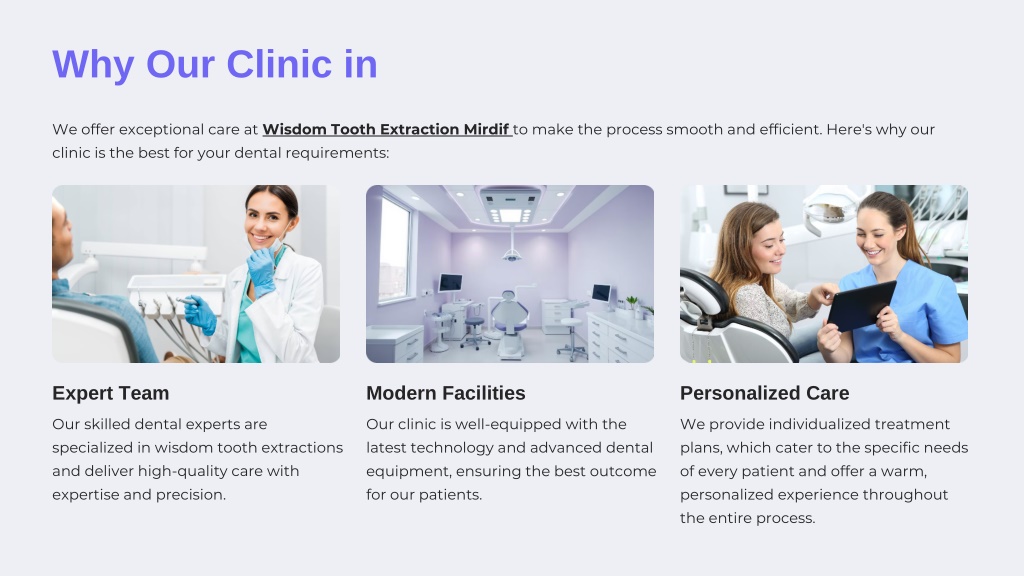 Why Our Clinic in

We offer exceptional care at Wisdom Tooth Extraction Mirdif to make the process smooth and efficient. Here's why our clinic is the best for your dental requirements:

Expert Team

Our skilled dental experts are specialized in wisdom tooth extractions and deliver high-quality care with expertise and precision.

Modern Facilities

Our clinic is well-equipped with the latest technology and advanced dental equipment, ensuring the best outcome for our patients.

Personalized Care

We provide individualized treatment plans, which cater to the specific needs of every patient and offer a warm, personalized experience throughout the entire process.